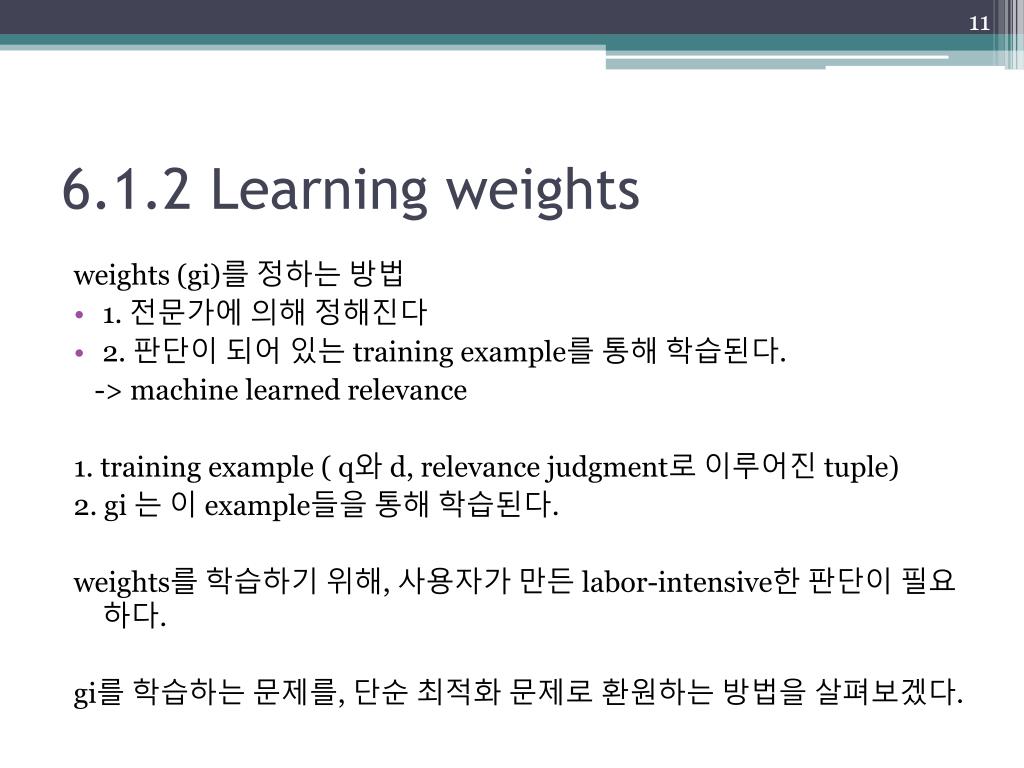 11

6.1.2 Learning weights

weights (gi)를 정하는 방법

• 1. 전문가에 의해 정해진다
• 2. 판단이 되어 있는 training example를 통해 학습된다.
-> machine learned relevance

1. training example ( q와 d, relevance judgment로 이루어진 tuple)
2. gi 는 이 example들을 통해 학습된다.

weights를 학습하기 위해, 사용자가 만든 labor-intensive한 판단이 필요하다.

gi를 학습하는 문제를, 단순 최적화 문제로 환원하는 방법을 살펴보겠다.